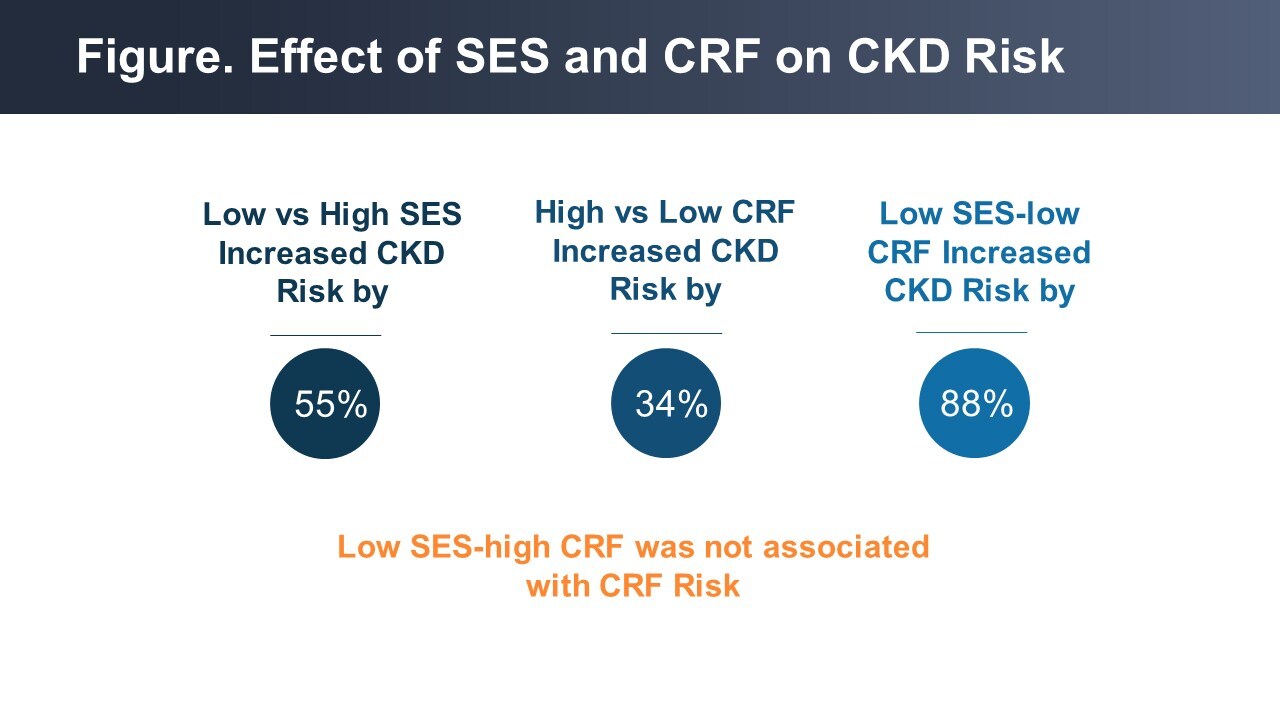 Figure. Effect of SES and CRF on CKD Risk

Low vs High SES Increased CKD Risk by

55%

High vs Low CRF Increased CKD Risk by

34%

Low SES-low CRF Increased CKD Risk by

88%

Low SES-high CRF was not associated with CRF Risk